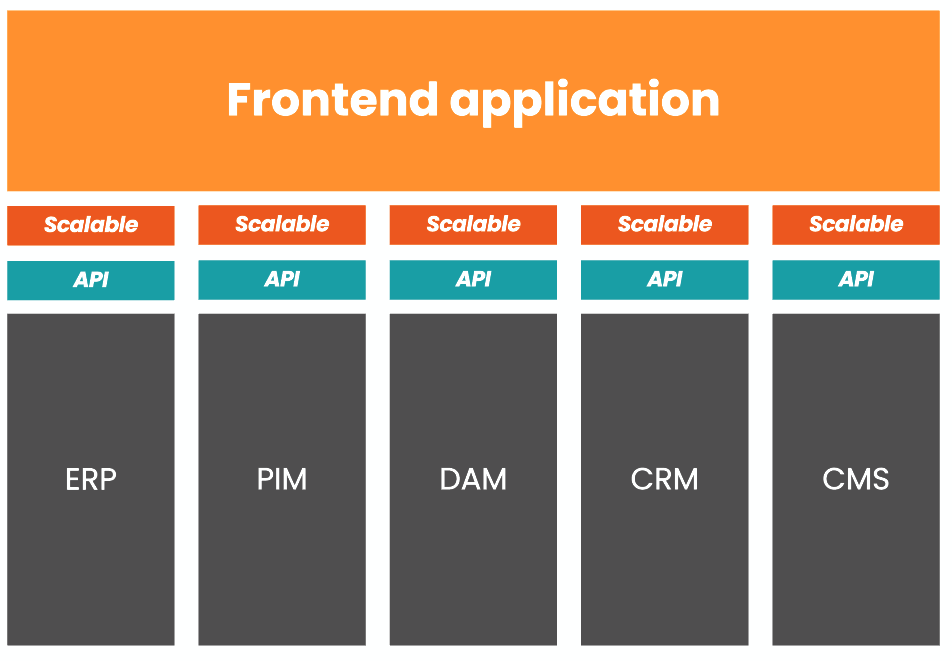 Frontend application

Scalable
API
ERP

Scalable
API
PIM

Scalable
API
DAM

Scalable
API
CRM

Scalable
API
CMS